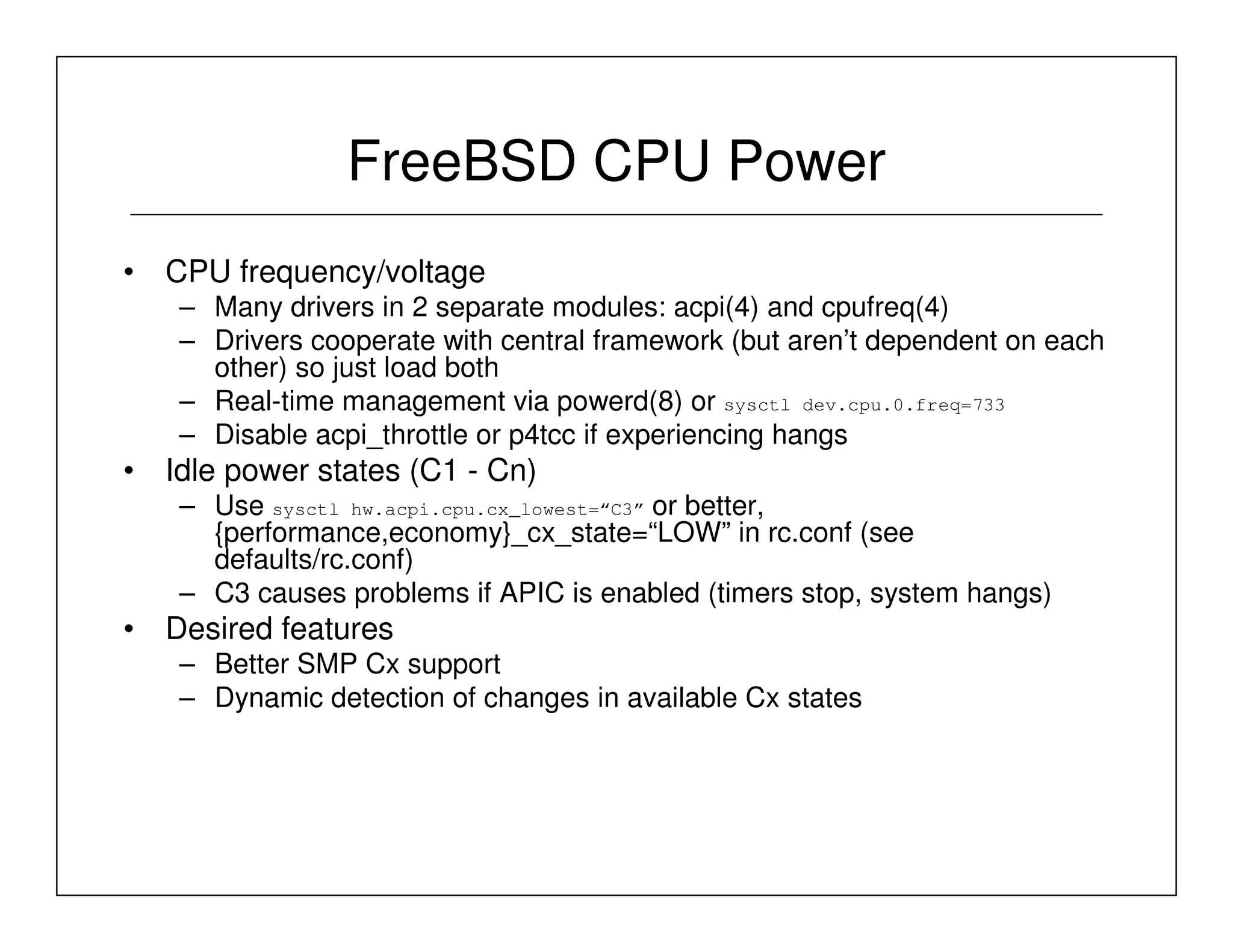 FreeBSD CPU Power

• CPU frequency/voltage
– Many drivers in 2 separate modules: acpi(4) and cpufreq(4)
– Drivers cooperate with central framework (but aren’t dependent on each other) so just load both
– Real-time management via powerd(8) or sysctl dev.cpu.0.freq=733
– Disable acpi_throttle or p4tcc if experiencing hangs
• Idle power states (C1 - Cn)
– Use sysctl hw.acpi.cpu.cx_lowest=“C3” or better, {performance,economy}_cx_state=“LOW” in rc.conf (see defaults/rc.conf)
– C3 causes problems if APIC is enabled (timers stop, system hangs)
• Desired features
– Better SMP Cx support
– Dynamic detection of changes in available Cx states